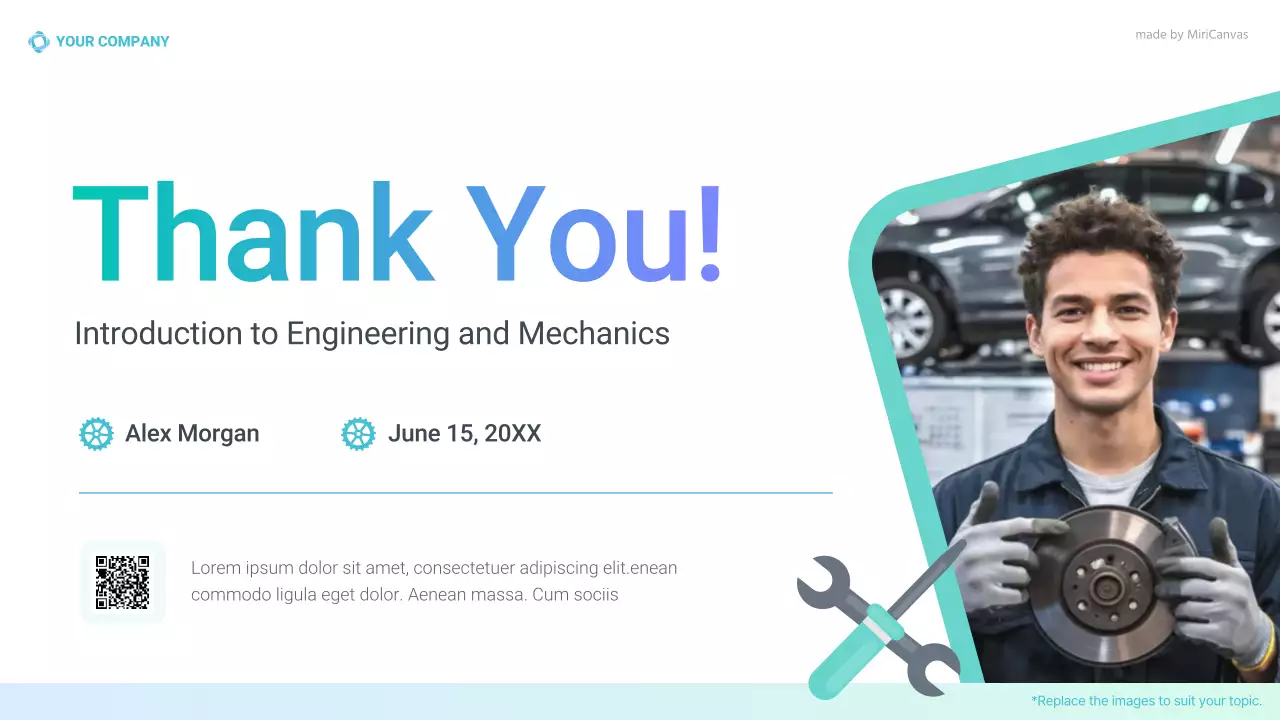 YOUR COMPANY

made by MiriCanvas

Thank You!

Introduction to Engineering and Mechanics

Alex Morgan

June 15, 20XX

Lorem ipsum dolor sit amet, consectetuer adipiscing elit.enean commodo ligula eget dolor. Aenean massa. Cum sociis

*Replace the images to suit your topic.